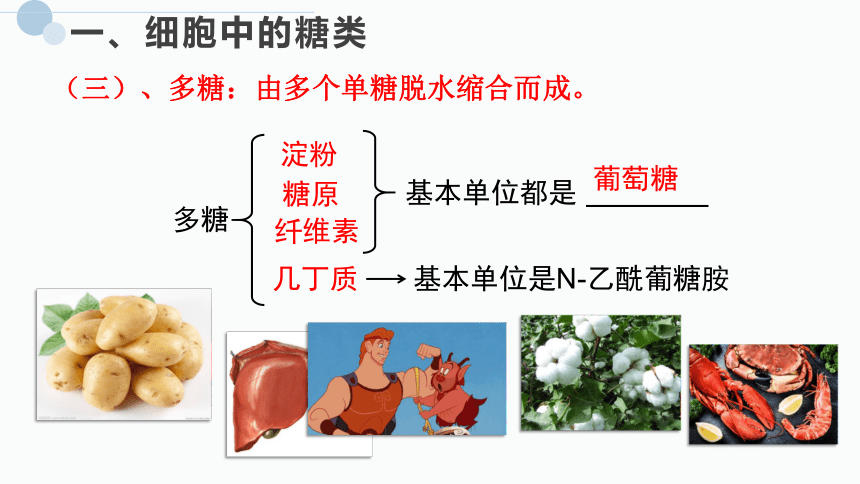 一、细胞中的糖类

（三）、多糖：由多个单糖脱水缩合而成。

多糖

淀粉
糖原
纤维素

基本单位都是 葡萄糖

几丁质 ⟶ 基本单位是N-乙酰葡糖胺